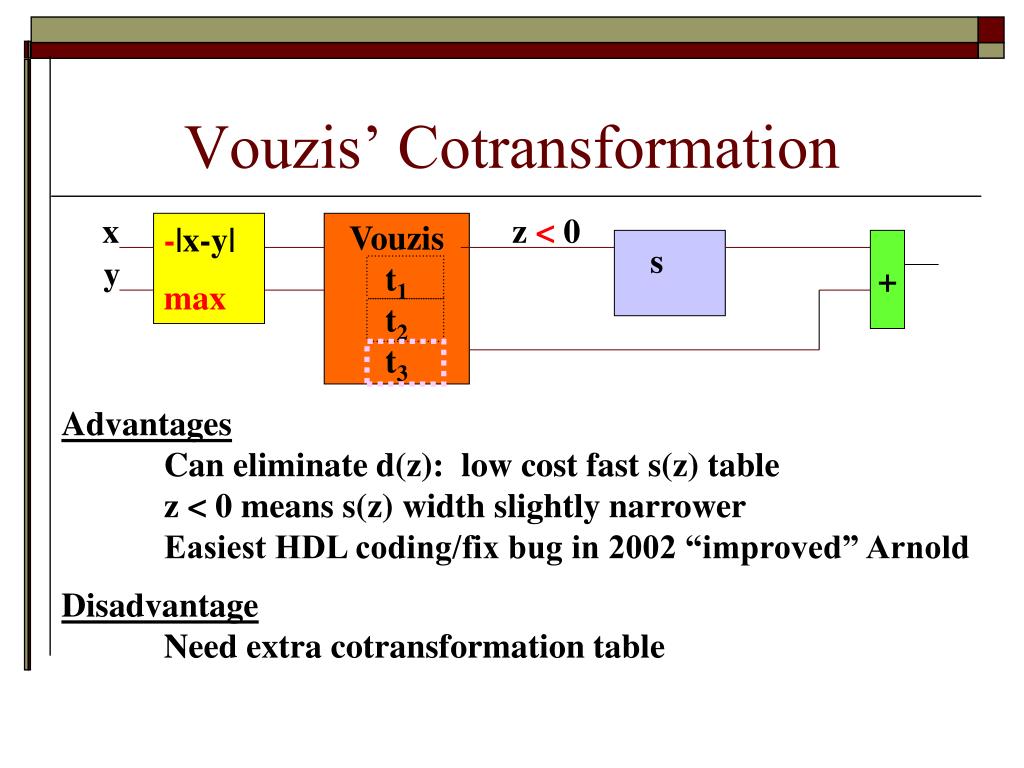 Vouzis' Cotransformation

x

y

-|x-y|

max

Vouzis

$t_1$

$t_2$

$t_3$

z < 0

s

+

Advantages

Can eliminate d(z): low cost fast s(z) table

z < 0 means s(z) width slightly narrower

Easiest HDL coding/fix bug in 2002 “improved” Arnold

Disadvantage

Need extra cotransformation table